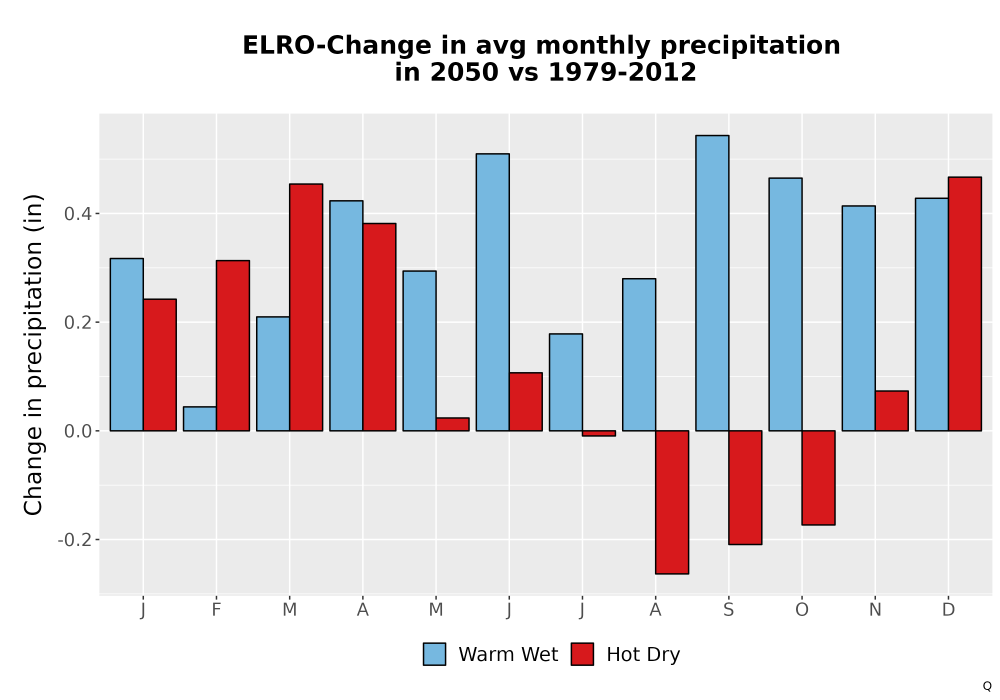 ELRO-Change in avg monthly precipitation
in 2050 vs 1979-2012

Change in precipitation (in)

0.4
0.2
0.0
-0.2

J F M A M J J A S O N D

Warm Wet
Hot Dry

Q